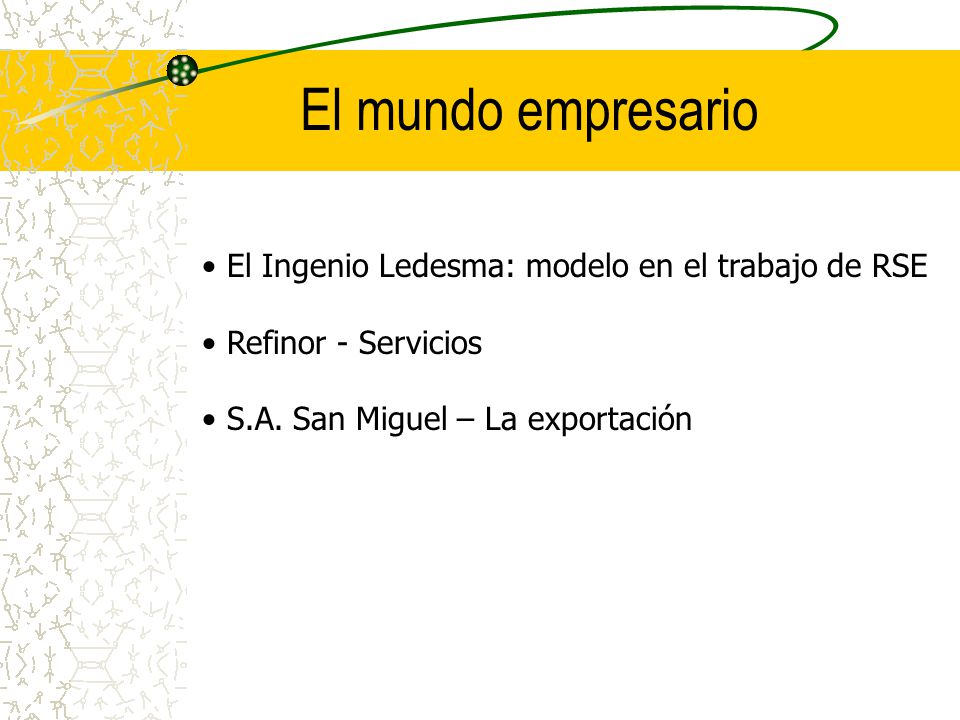 El mundo empresario

• El Ingenio Ledesma: modelo en el trabajo de RSE

• Refinor - Servicios

• S.A. San Miguel – La exportación